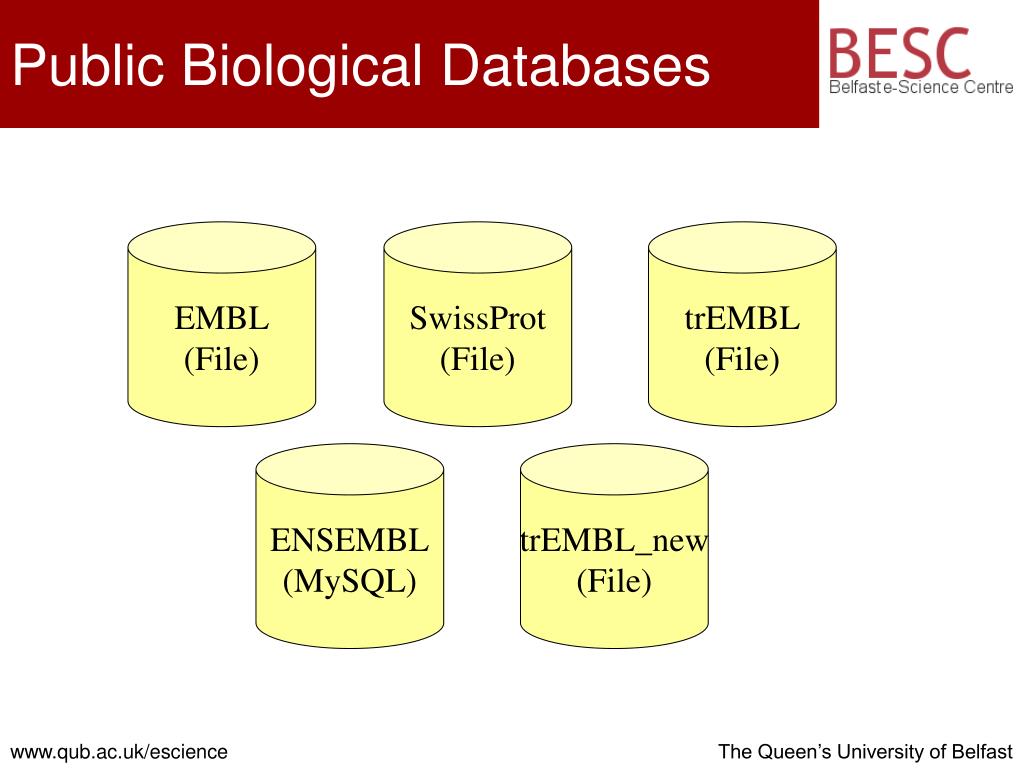 Public Biological Databases

BESC
Belfast e-Science Centre

EMBL
(File)

SwissProt
(File)

trEMBL
(File)

ENSEMBL
(MySQL)

trEMBL_new
(File)

www.qub.ac.uk/escience

The Queen's University of Belfast